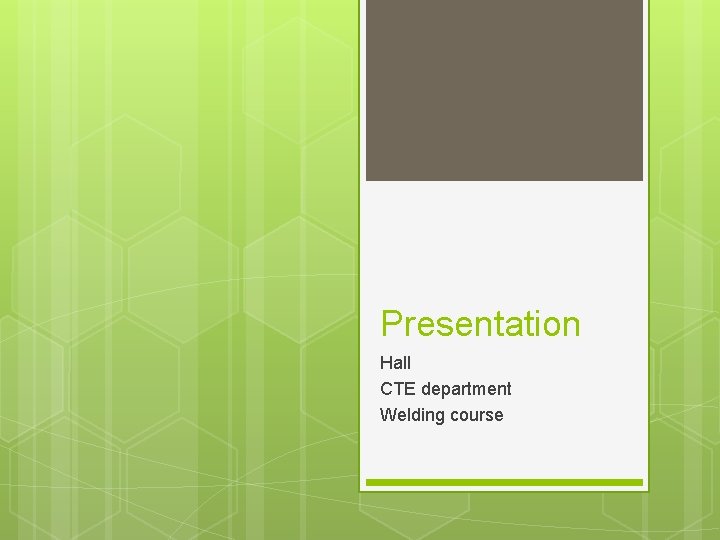 Presentation

Hall
CTE department
Welding course